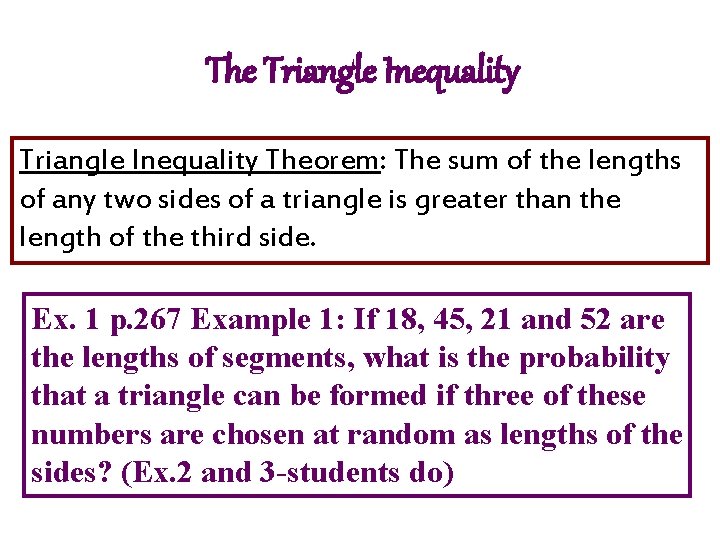 The Triangle Inequality

Triangle Inequality Theorem: The sum of the lengths of any two sides of a triangle is greater than the length of the third side.

Ex. 1 p.267 Example 1: If 18, 45, 21 and 52 are the lengths of segments, what is the probability that a triangle can be formed if three of these numbers are chosen at random as lengths of the sides? (Ex.2 and 3-students do)